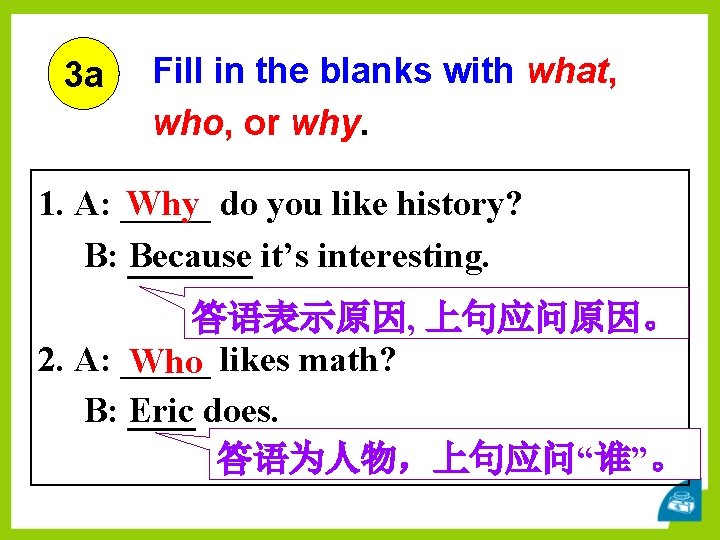 3a Fill in the blanks with what, who, or why.

1. A: Why do you like history?

B: Because it's interesting.

答语表示原因, 上句应问原因。

2. A: Who likes math?

B: Eric does.

答语为人物，上句应问“谁”。